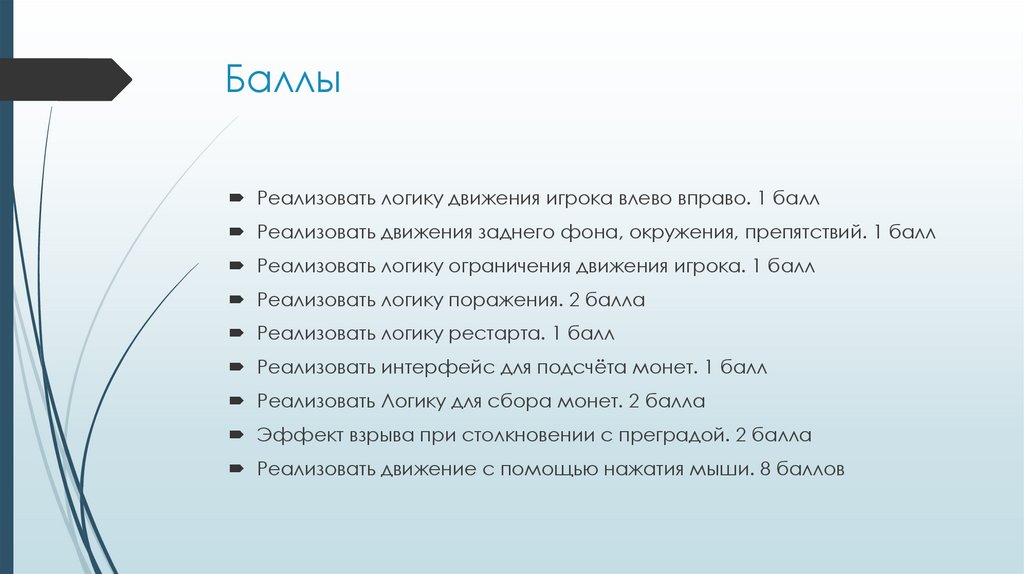 Баллы

Реализовать логику движения игрока влево вправо. 1 балл

Реализовать движения заднего фона, окружения, препятствий. 1 балл

Реализовать логику ограничения движения игрока. 1 балл

Реализовать логику поражения. 2 балла

Реализовать логику рестарта. 1 балл

Реализовать интерфейс для подсчёта монет. 1 балл

Реализовать Логику для сбора монет. 2 балла

Эффект взрыва при столкновении с преградой. 2 балла

Реализовать движение с помощью нажатия мыши. 8 баллов